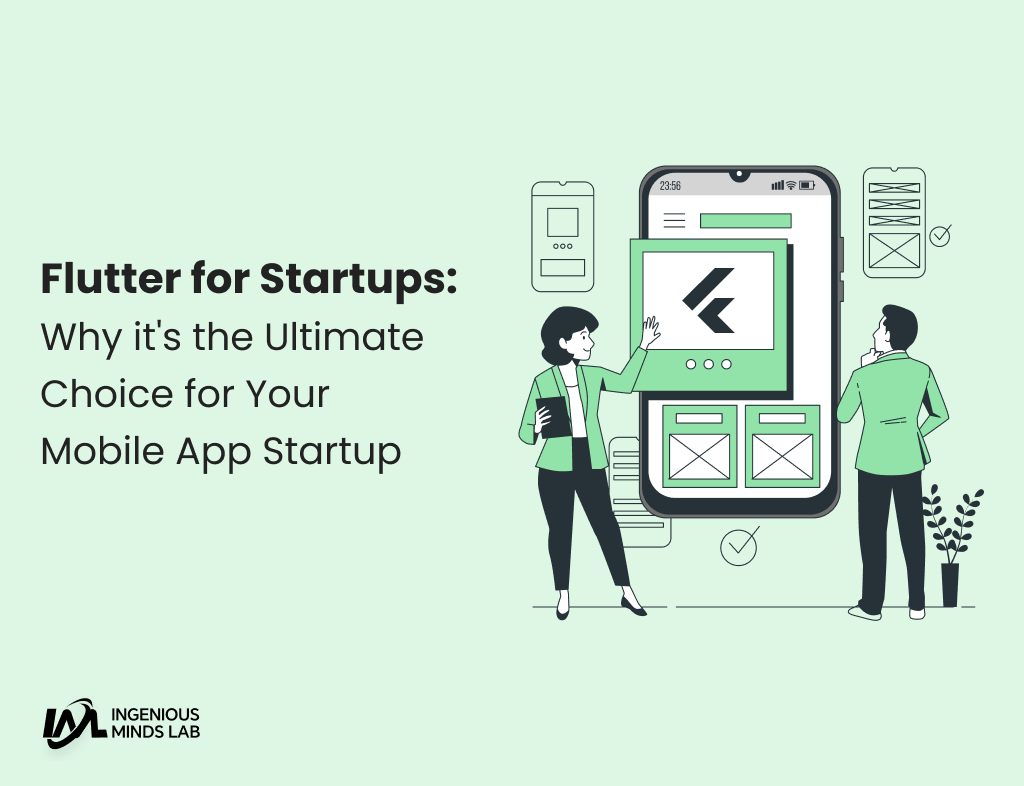 Flutter for Startups:
Why it's the Ultimate Choice for Your Mobile App Startup

23:56

INGENIOUS MINDS LAB